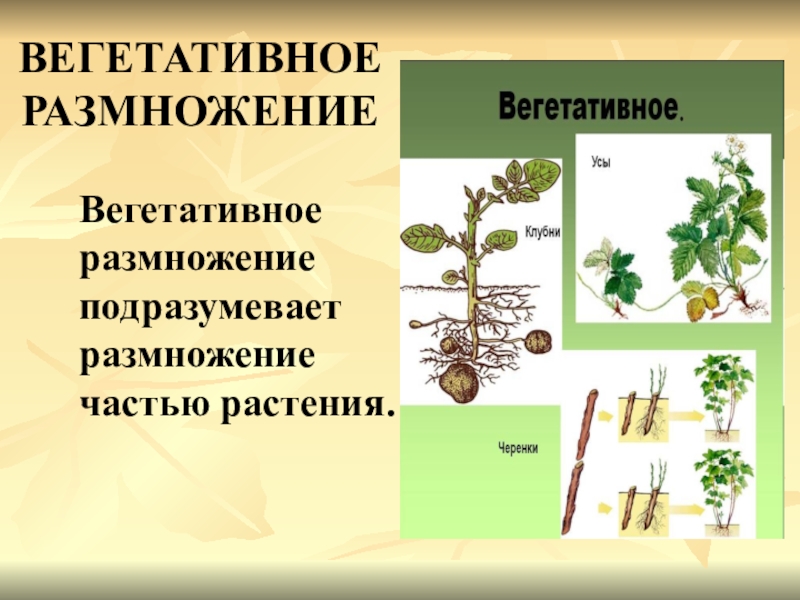 ВЕГЕТАТИВНОЕ РАЗМНОЖЕНИЕ

Вегетативное размножение подразумевает размножение частью растения.

Вегетативное.

Усы

Клубни

Черенки